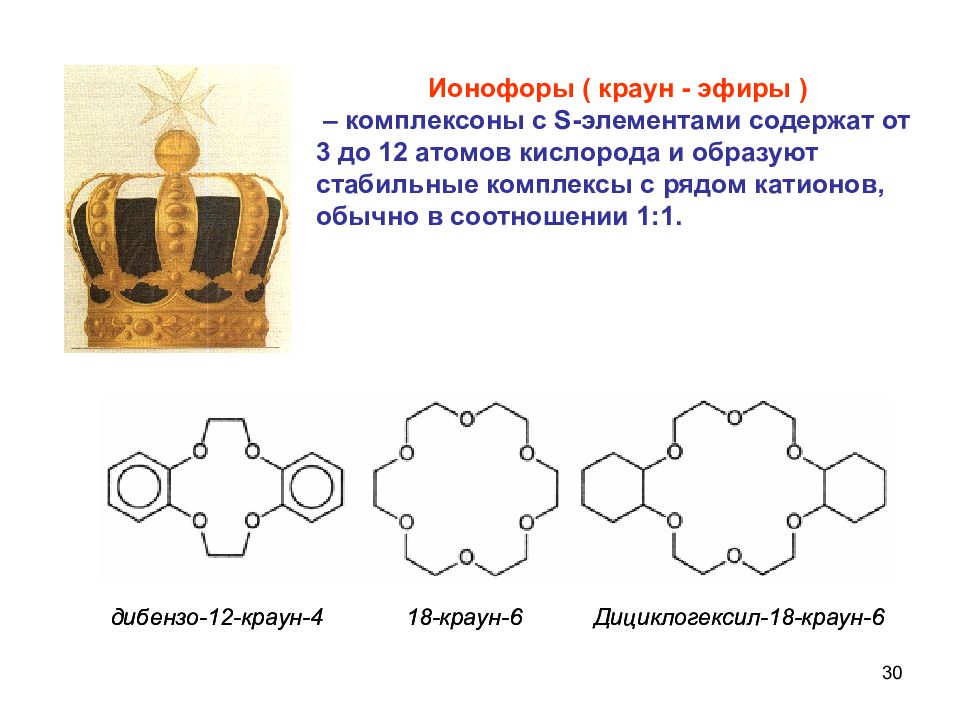 Ионофоры ( краун - эфиры )
– комплексоны с S-элементами содержат от 3 до 12 атомов кислорода и образуют стабильные комплексы с рядом катионов, обычно в соотношении 1:1.

O O O O

O O O O O O

O O O O O O

дибензо-12-краун-4

18-краун-6

Дициклогексил-18-краун-6

30